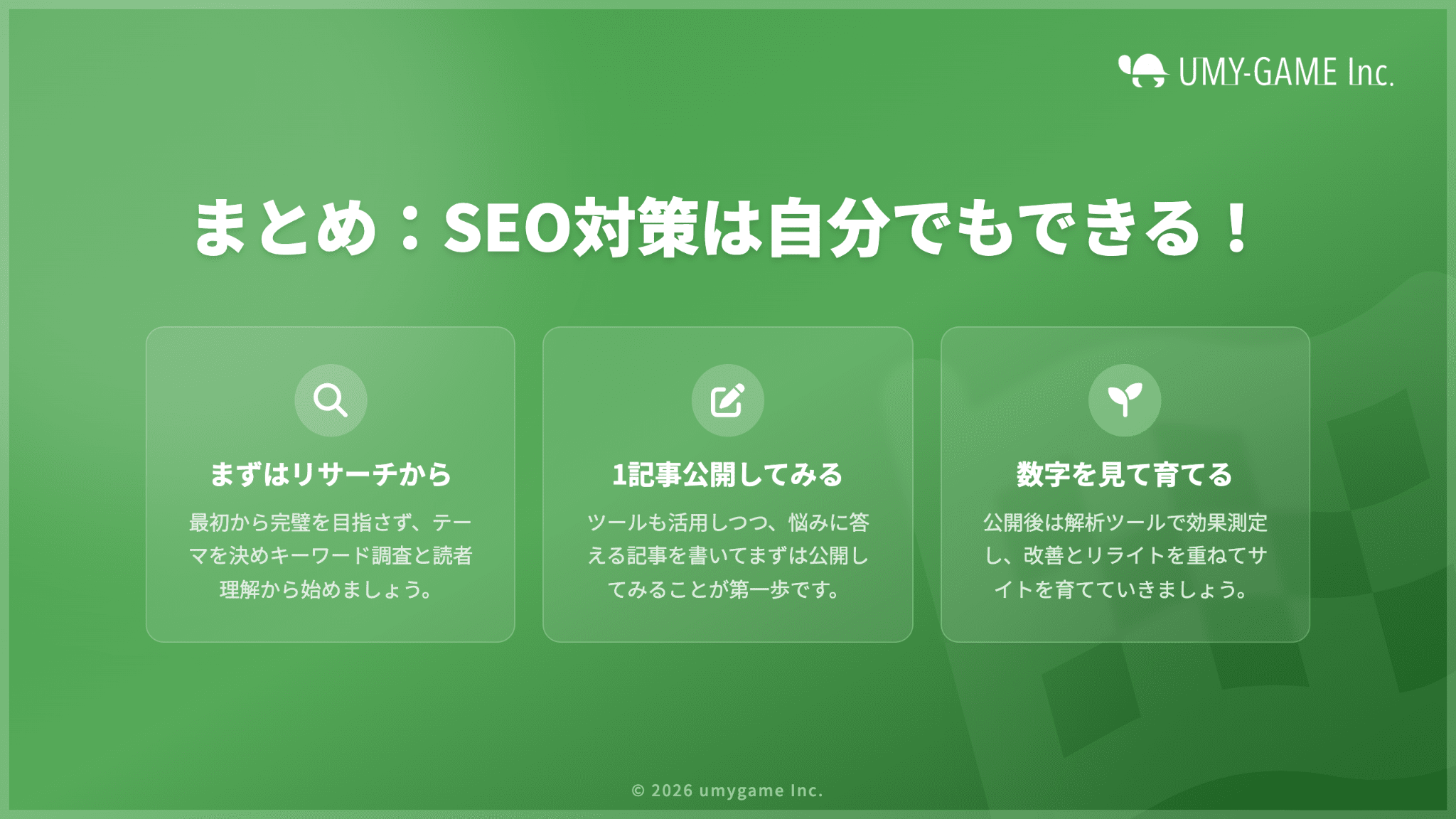 UMY-GAME Inc.

まとめ：SEO対策は自分でもできる！

まずはリサーチから

最初から完璧を目指さず、テーマを決めキーワード調査と読者理解から始めましょう。

1記事公開してみる

ツールも活用しつつ、悩みに答える記事を書いてまずは公開してみることが第一歩です。

数字を見て育てる

公開後は解析ツールで効果測定し、改善とリライトを重ねてサイトを育てていきましょう。

© 2026 umygame Inc.